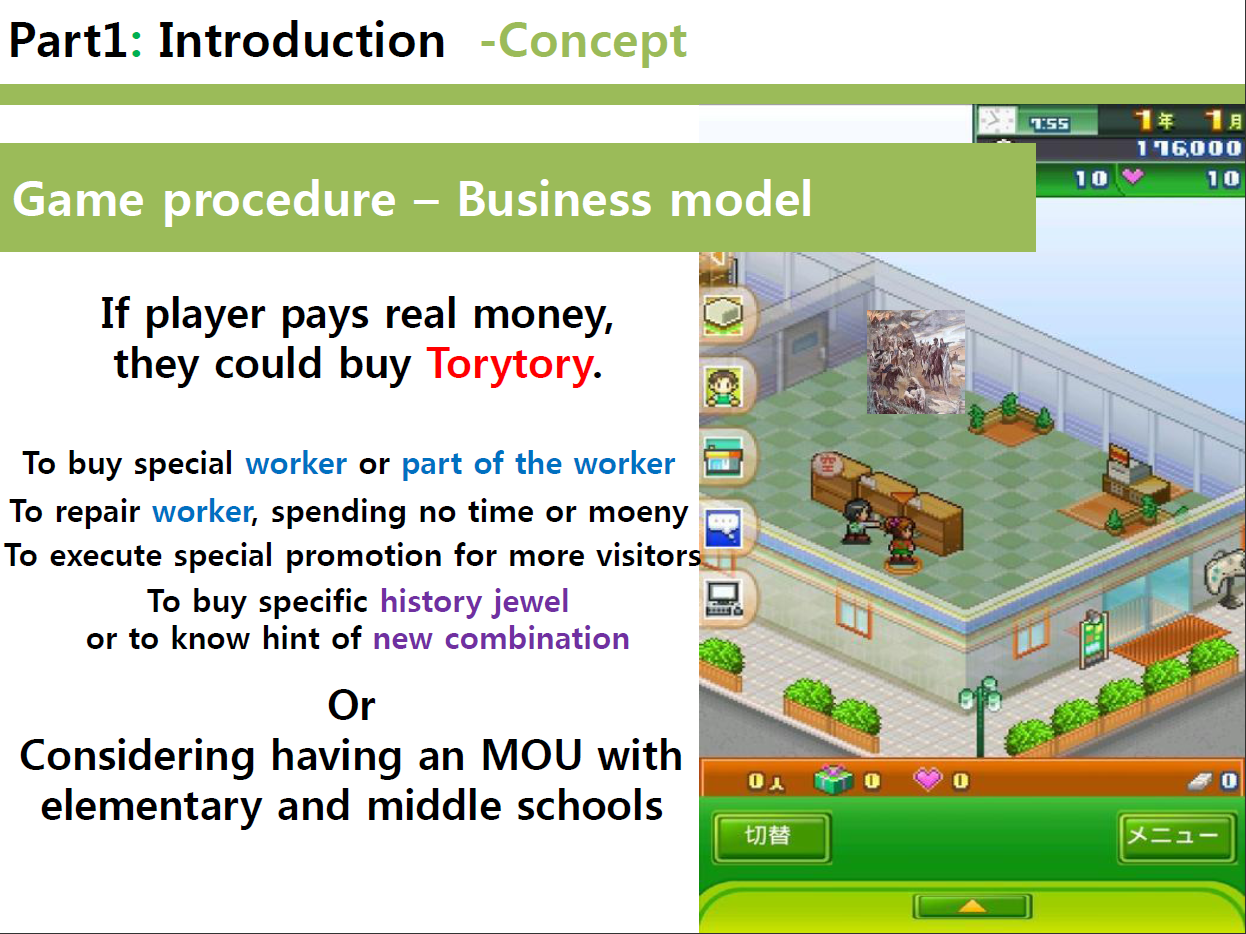 Part1: Introduction -Concept

Game procedure – Business model

If player pays real money, they could buy Torytory.

To buy special worker or part of the worker
To repair worker, spending no time or moeny
To execute special promotion for more visitors
To buy specific history jewel
or to know hint of new combination

Or
Considering having an MOU with elementary and middle schools

7:55 1年 1月
176,000
10 10
空
0人 0 0 0
切替
メニュー